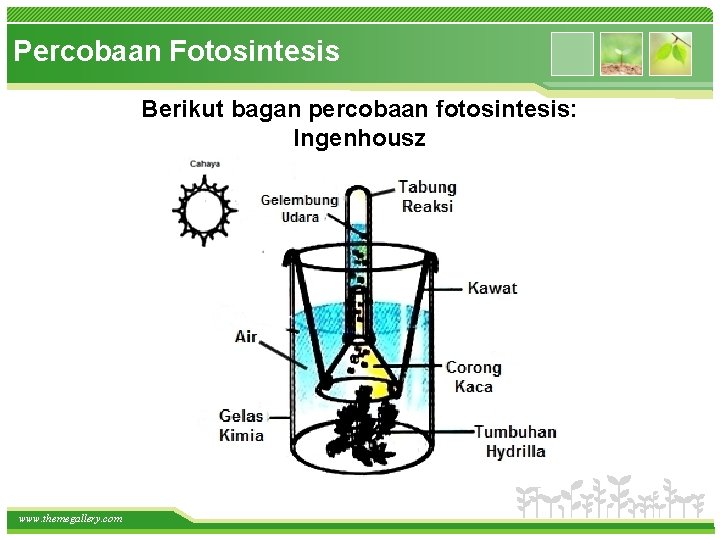 Percobaan Fotosintesis

Berikut bagan percobaan fotosintesis: Ingenhousz

Cahaya

Gelembung Udara

Tabung Reaksi

Kawat

Air

Corong Kaca

Gelas Kimia

Tumbuhan Hydrilla

www.themegallery.com